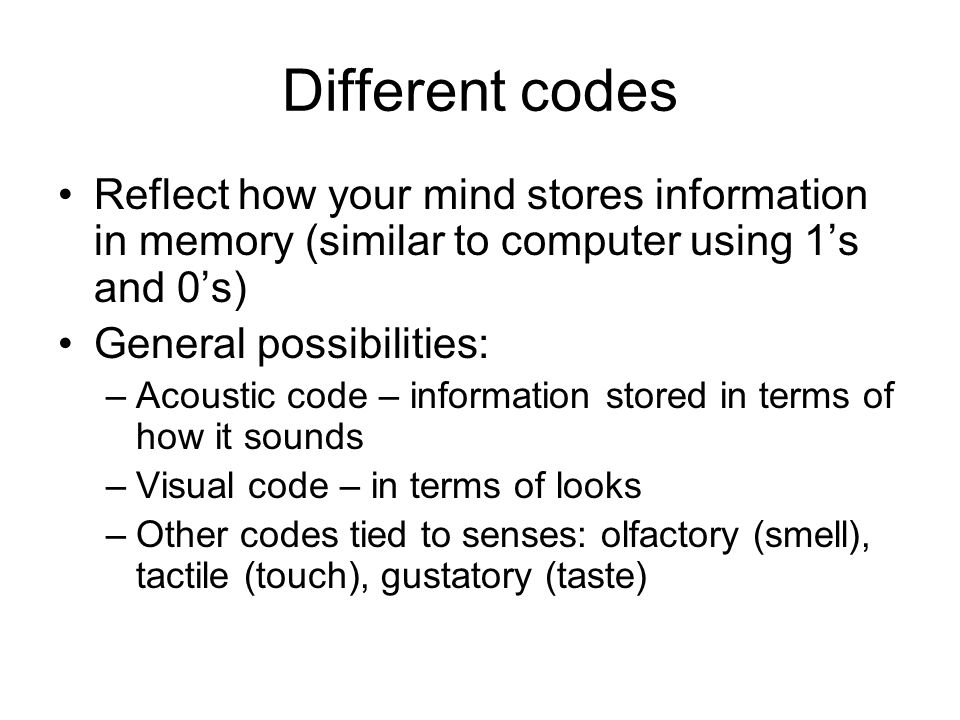 Different codes

• Reflect how your mind stores information in memory (similar to computer using 1’s and 0’s)
• General possibilities:
– Acoustic code – information stored in terms of how it sounds
– Visual code – in terms of looks
– Other codes tied to senses: olfactory (smell), tactile (touch), gustatory (taste)